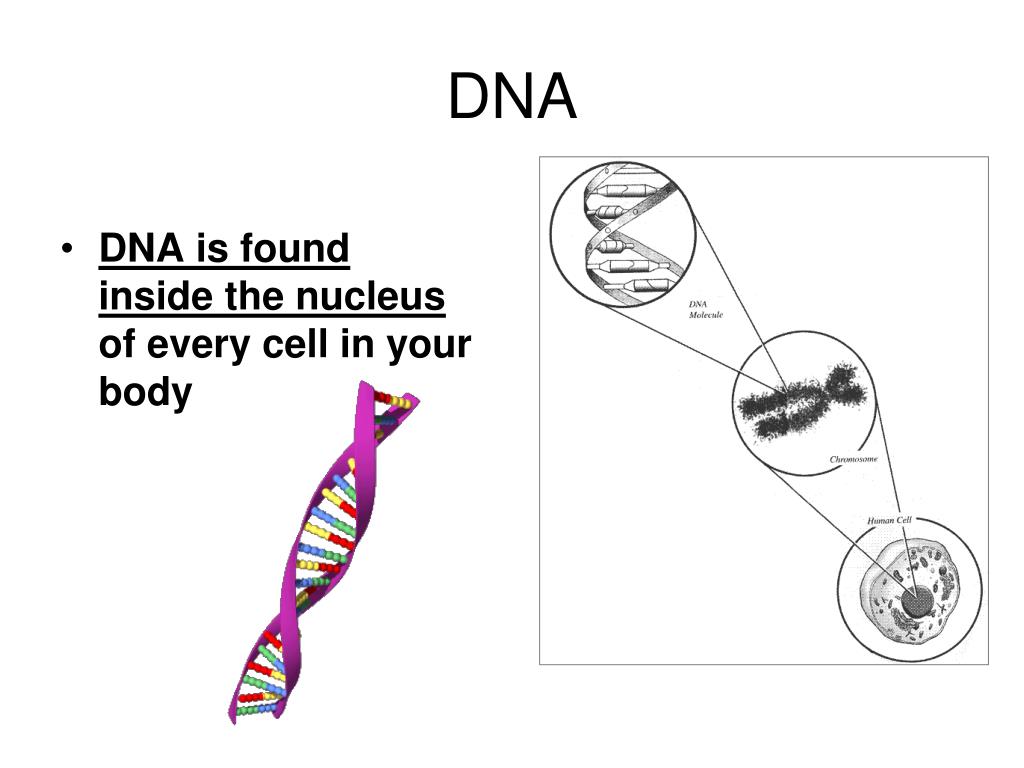 DNA

• DNA is found inside the nucleus of every cell in your body

DNA Molecule

Chromosome

Human Cell